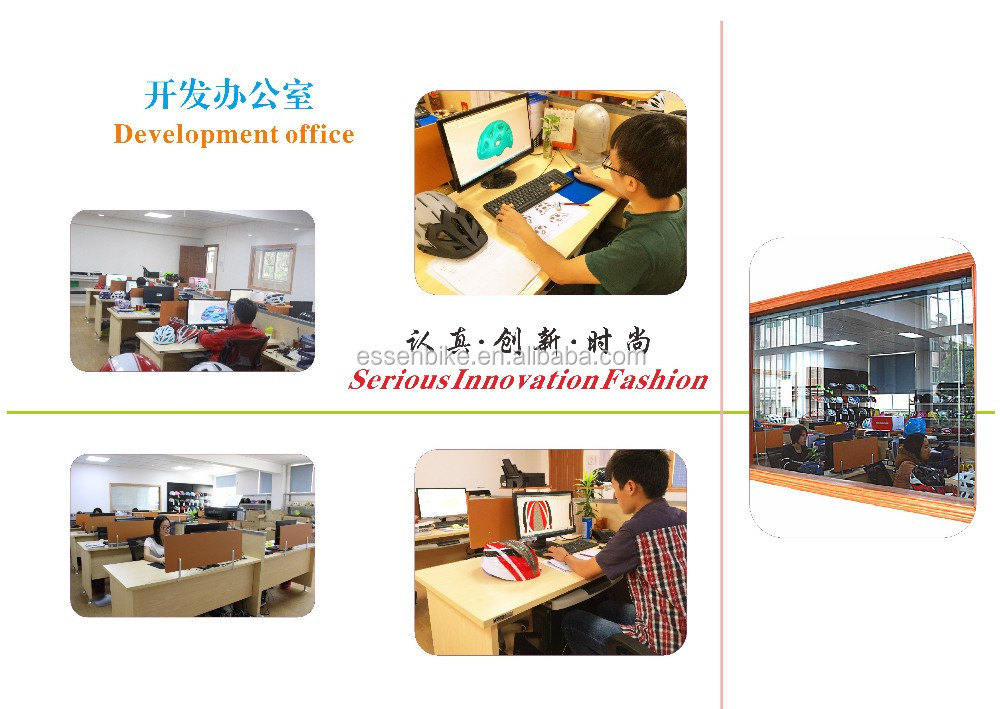 开发办公室
Development office

认真·创新·时尚
essenbike.en.alibaba.com
Serious Innovation Fashion